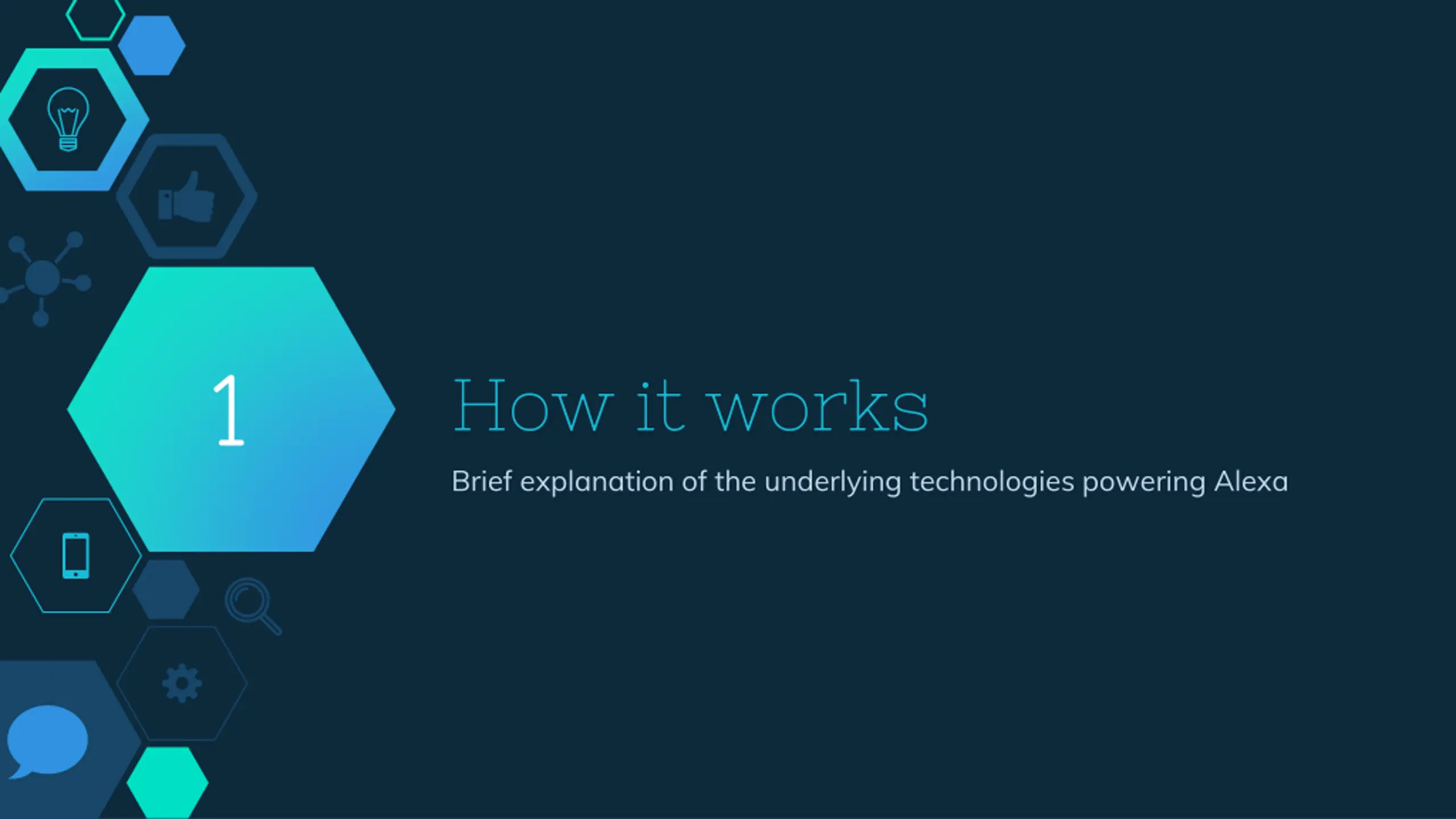 1

How it works

Brief explanation of the underlying technologies powering Alexa